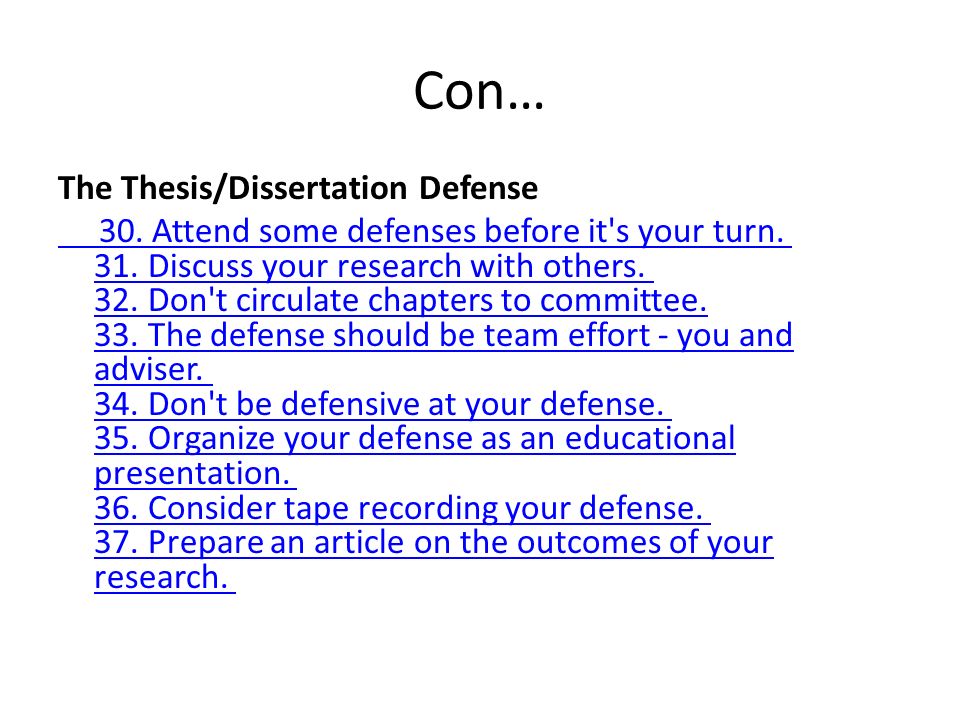 Con…

The Thesis/Dissertation Defense

30. Attend some defenses before it's your turn.
31. Discuss your research with others.
32. Don't circulate chapters to committee.
33. The defense should be team effort - you and adviser.
34. Don't be defensive at your defense.
35. Organize your defense as an educational presentation.
36. Consider tape recording your defense.
37. Prepare an article on the outcomes of your research.